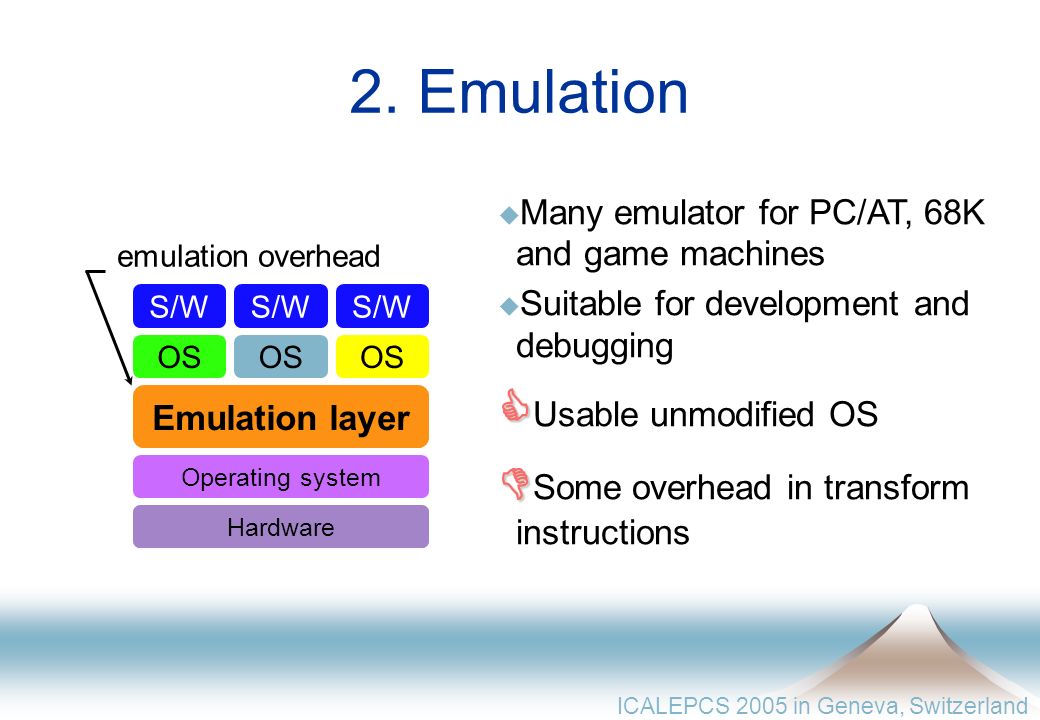 2. Emulation

emulation overhead

S/W S/W S/W

OS OS OS

Emulation layer

Operating system

Hardware

Many emulator for PC/AT, 68K and game machines

Suitable for development and debugging

Usable unmodified OS

Some overhead in transform instructions

ICALEPCS 2005 in Geneva, Switzerland